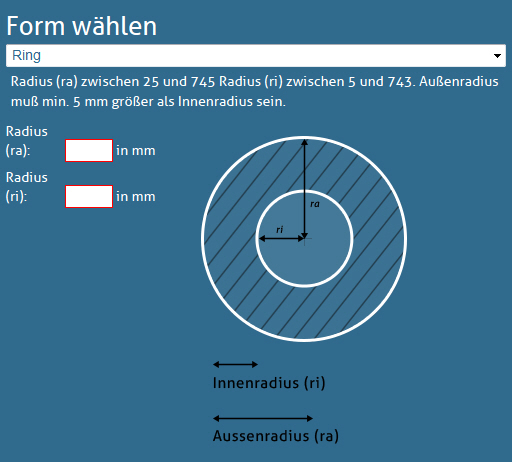 Form wählen

Ring

Radius (ra) zwischen 25 und 745 Radius (ri) zwischen 5 und 743. Außenradius muß min. 5 mm größer als Innenradius sein.

Radius (ra): in mm

Radius (ri): in mm

ra

ri

Innenradius (ri)

Aussenradius (ra)